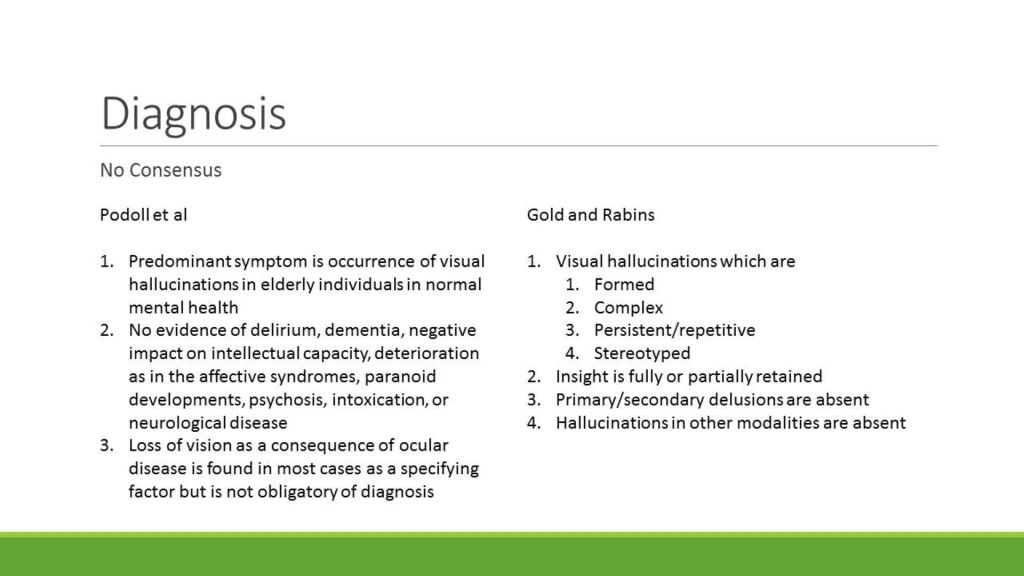 Diagnosis

No Consensus

Podoll et al

1. Predominant symptom is occurrence of visual hallucinations in elderly individuals in normal mental health
2. No evidence of delirium, dementia, negative impact on intellectual capacity, deterioration as in the affective syndromes, paranoid developments, psychosis, intoxication, or neurological disease
3. Loss of vision as a consequence of ocular disease is found in most cases as a specifying factor but is not obligatory of diagnosis

Gold and Rabins

1. Visual hallucinations which are
 1. Formed
 2. Complex
 3. Persistent/repetitive
 4. Stereotyped
2. Insight is fully or partially retained
3. Primary/secondary delusions are absent
4. Hallucinations in other modalities are absent